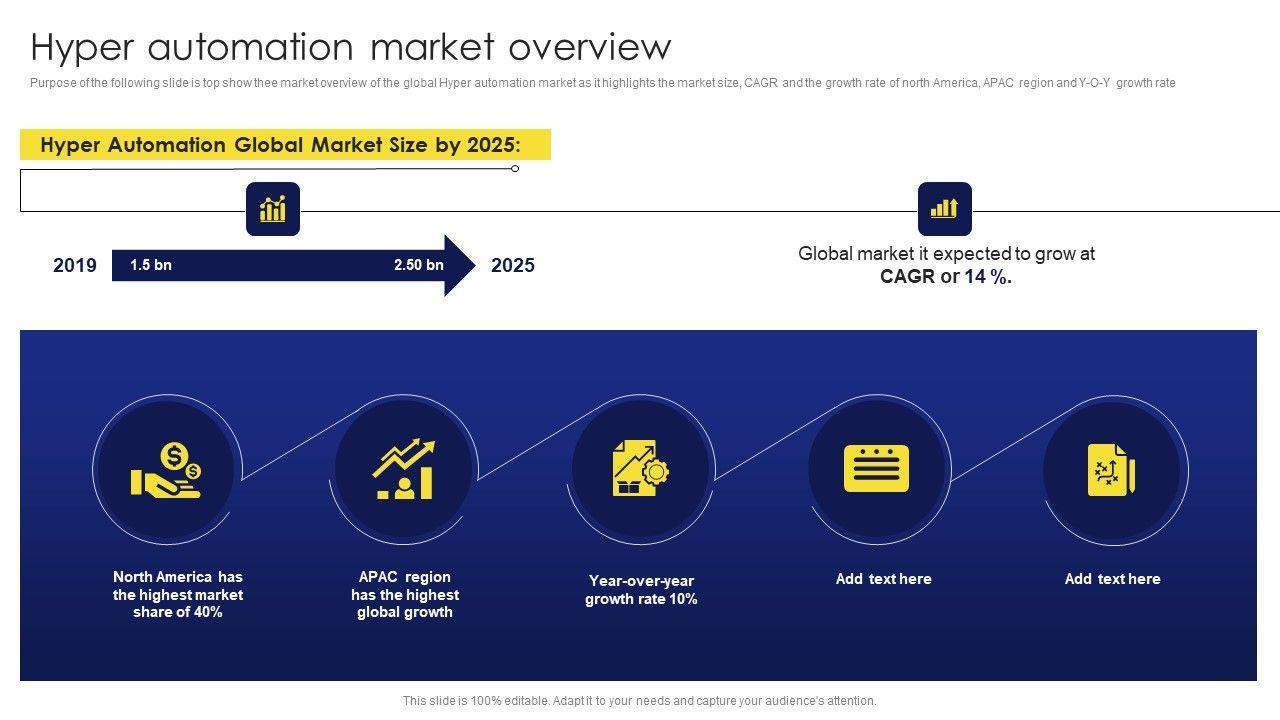 Hyper automation market overview

Purpose of the following slide is top show thee market overview of the global Hyper automation market as it highlights the market size, CAGR and the growth rate of north America, APAC region and Y-O-Y growth rate

Hyper Automation Global Market Size by 2025:

2019 1.5 bn 2.50 bn 2025

Global market it expected to grow at CAGR or 14 %.

North America has the highest market share of 40%

APAC region has the highest global growth

Year-over-year growth rate 10%

Add text here

Add text here

This slide is 100% editable. Adapt it to your needs and capture your audience's attention.